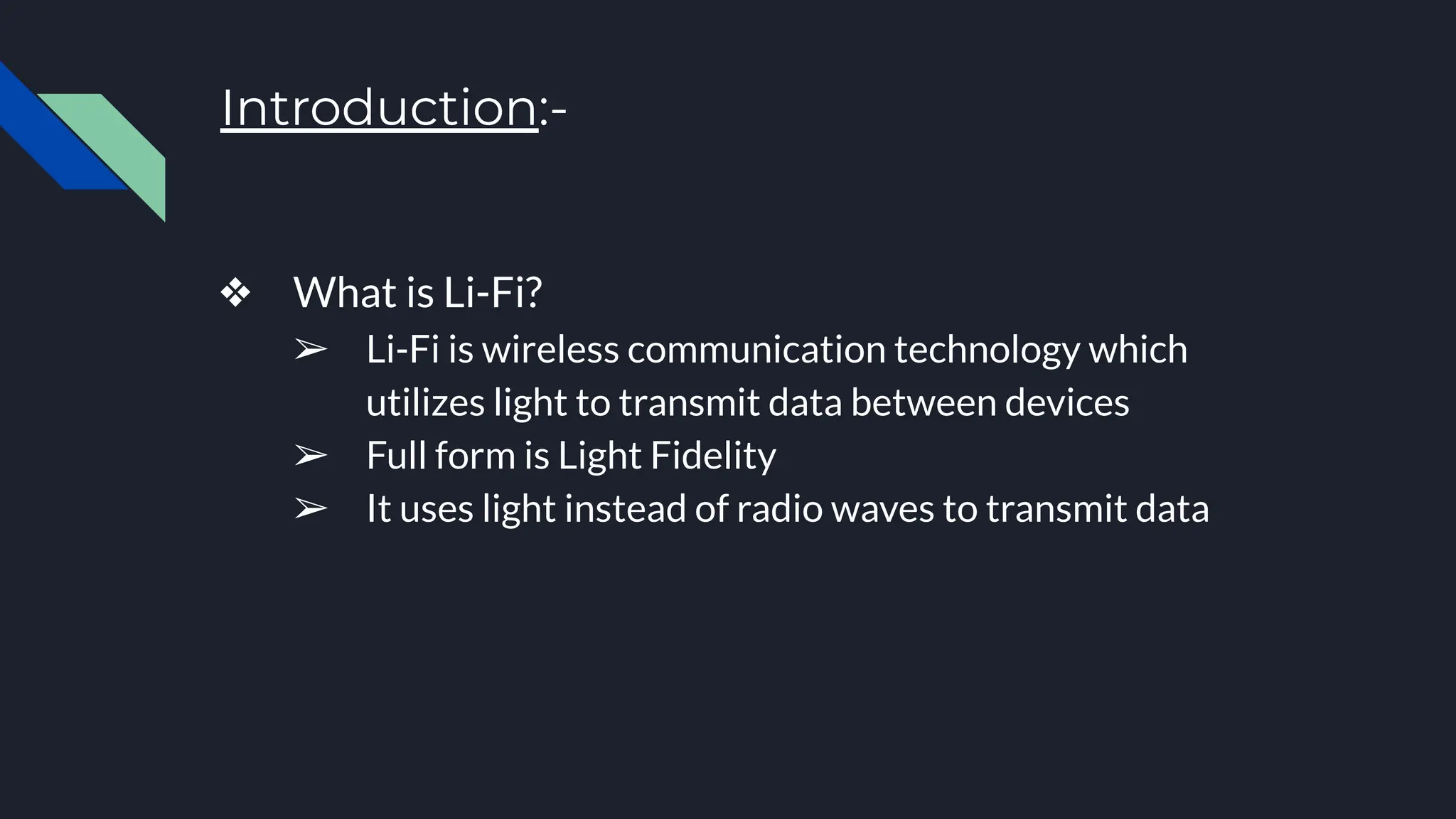 Introduction:-

❖ What is Li-Fi?
➢ Li-Fi is wireless communication technology which utilizes light to transmit data between devices
➢ Full form is Light Fidelity
➢ It uses light instead of radio waves to transmit data